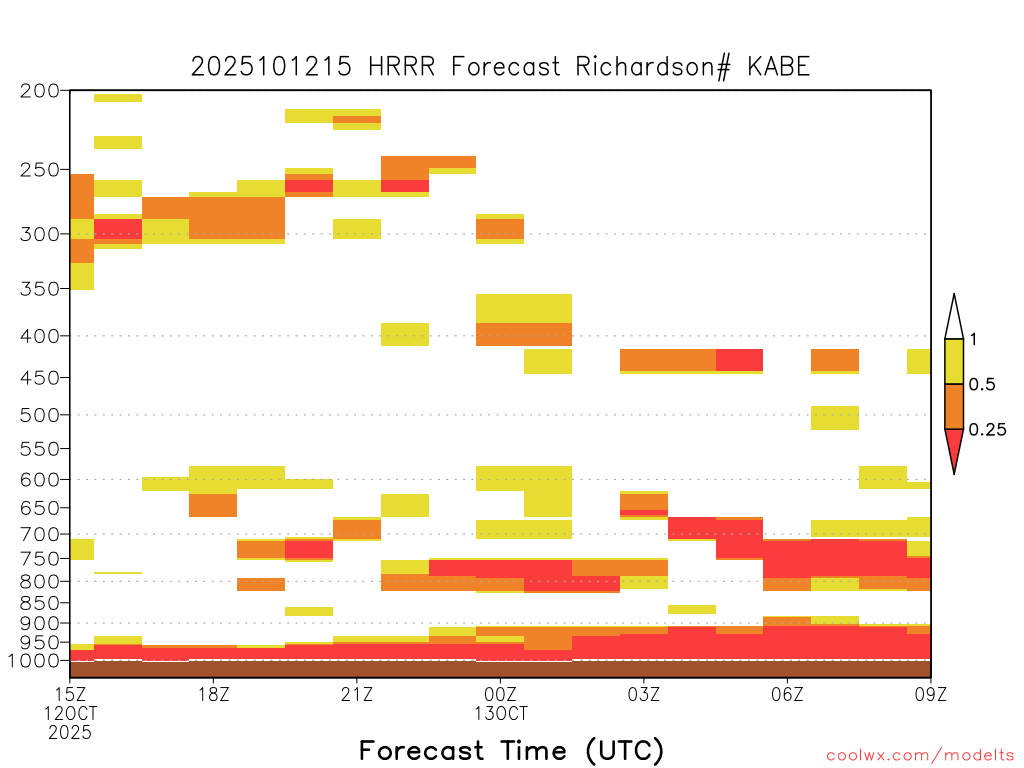 2025101215 HRRR Forecast Richardson# KABE

200
250
300
350
400
450
500
550
600
650
700
750
800
850
900
950
1000

1
0.5
0.25

15Z
12OCT
2025
18Z
21Z
00Z
13OCT
03Z
06Z
09Z

Forecast Time (UTC)

coolwx.com/modelts